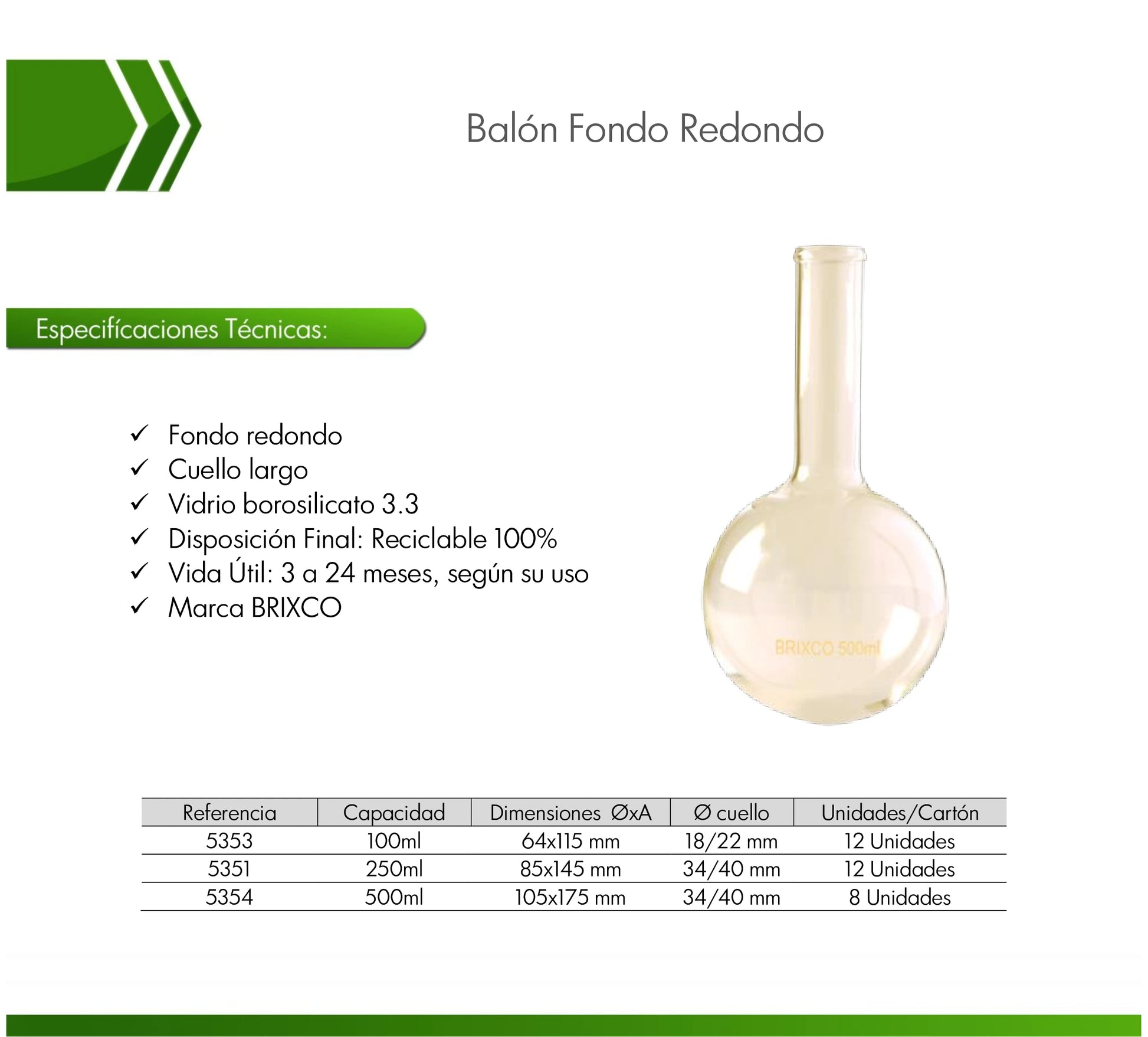 Balón Fondo Redondo

Especifícaciones Técnicas:

✓ Fondo redondo
✓ Cuello largo
✓ Vidrio borosilicato 3.3
✓ Disposición Final: Reciclable 100%
✓ Vida Útil: 3 a 24 meses, según su uso
✓ Marca BRIXCO

BRIXCO 500ml

| Referencia | Capacidad | Dimensiones ØxA | Ø cuello | Unidades/Cartón |
|---|---|---|---|---|
| 5353 | 100ml | 64x115 mm | 18/22 mm | 12 Unidades |
| 5351 | 250ml | 85x145 mm | 34/40 mm | 12 Unidades |
| 5354 | 500ml | 105x175 mm | 34/40 mm | 8 Unidades |